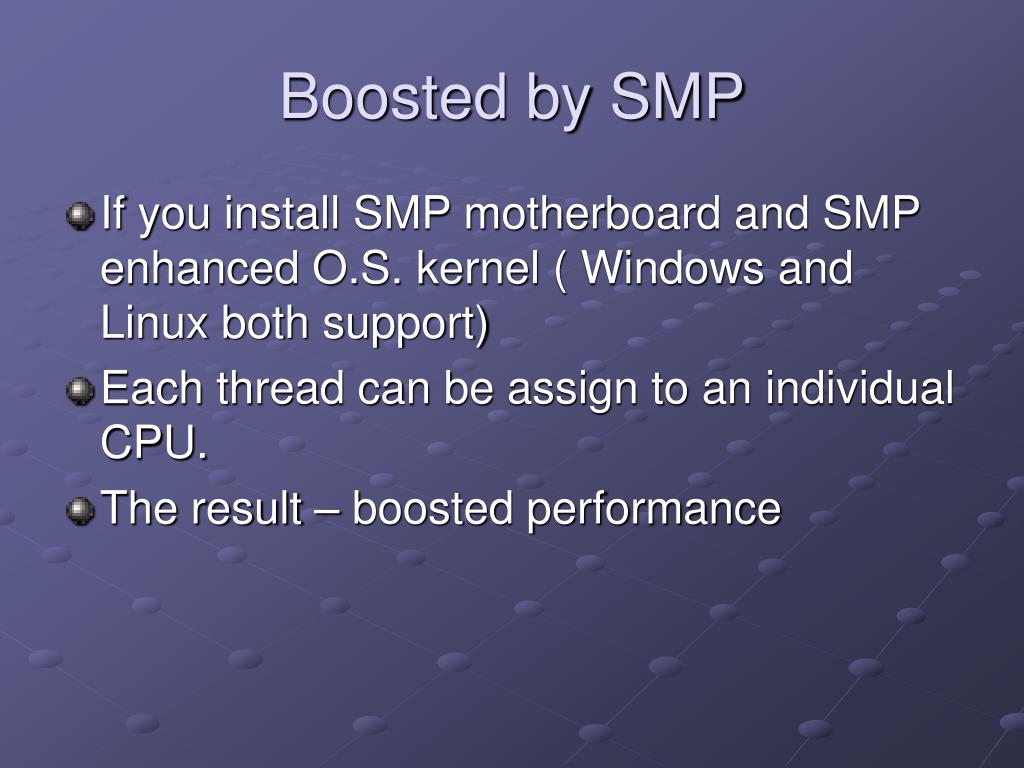 Boosted by SMP

If you install SMP motherboard and SMP enhanced O.S. kernel ( Windows and Linux both support)

Each thread can be assign to an individual CPU.

The result – boosted performance